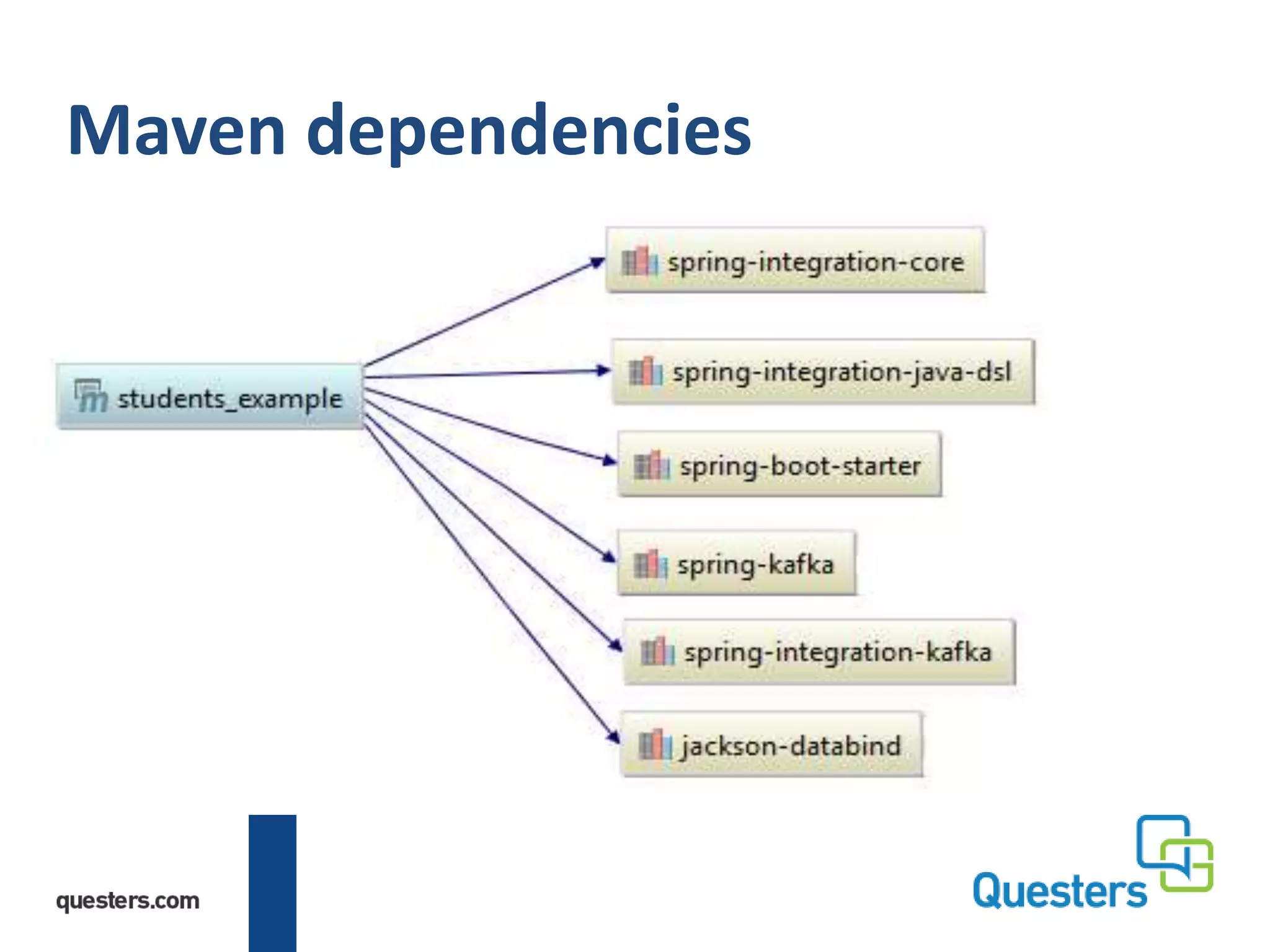 Maven dependencies

students_example

spring-integration-core

spring-integration-java-dsl

spring-boot-starter

spring-kafka

spring-integration-kafka

jackson-databind

questers.com

Questers